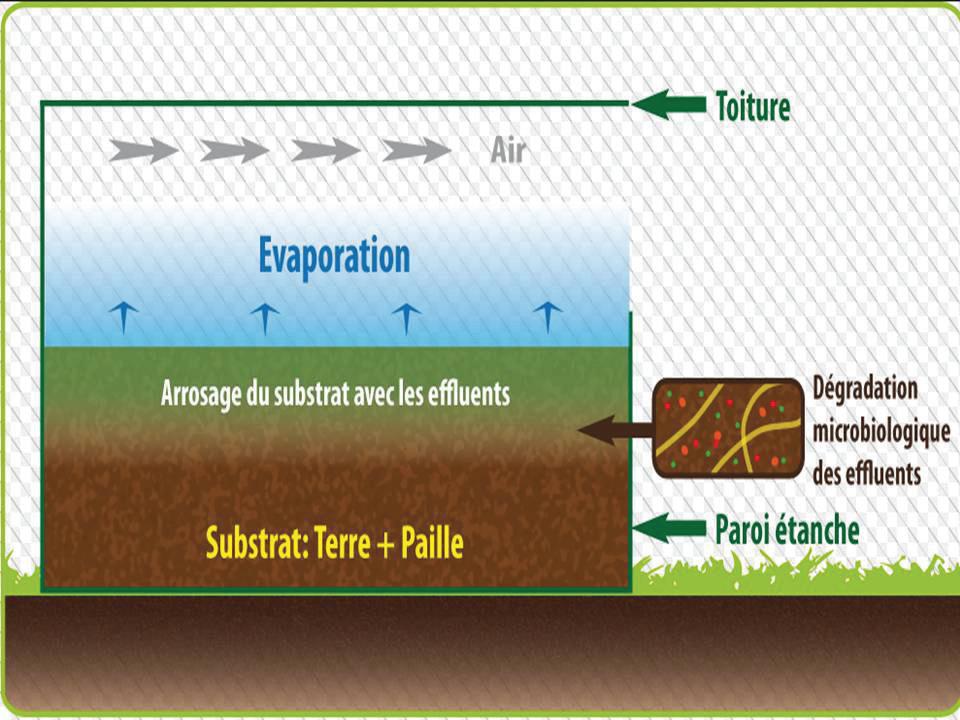 Toiture

Air

Evaporation

Arrosage du substrat avec les effluents

Dégradation microbiologique des effluents

Paroi étanche

Substrat: Terre + Paille